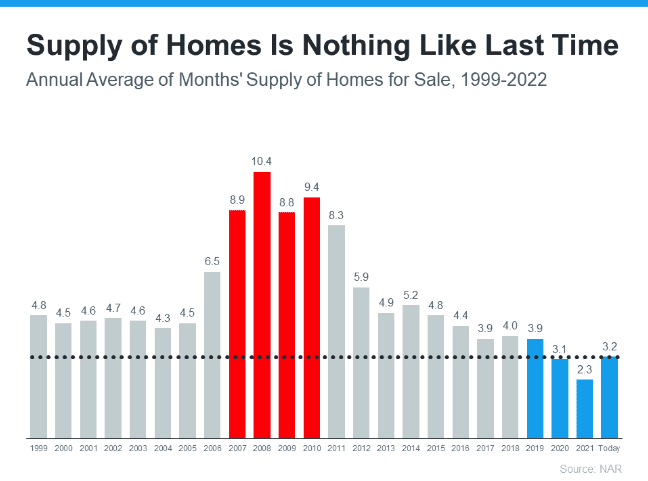 Supply of Homes Is Nothing Like Last Time

Annual Average of Months' Supply of Homes for Sale, 1999-2022

4.8
4.5
4.6
4.7
4.6
4.3
4.5
6.5
8.9
10.4
8.8
9.4
8.3
5.9
4.9
5.2
4.8
4.4
3.9
4.0
3.9
3.1
2.3
3.2

1999 2000 2001 2002 2003 2004 2005 2006 2007 2008 2009 2010 2011 2012 2013 2014 2015 2016 2017 2018 2019 2020 2021 Today

Source: NAR